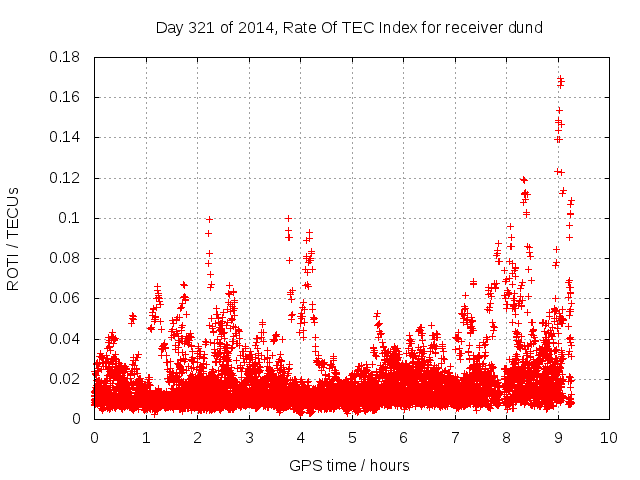 Day 321 of 2014, Rate Of TEC Index for receiver dund

ROTI / TECUs

0.18
0.16
0.14
0.12
0.1
0.08
0.06
0.04
0.02
0

0 1 2 3 4 5 6 7 8 9 10

GPS time / hours